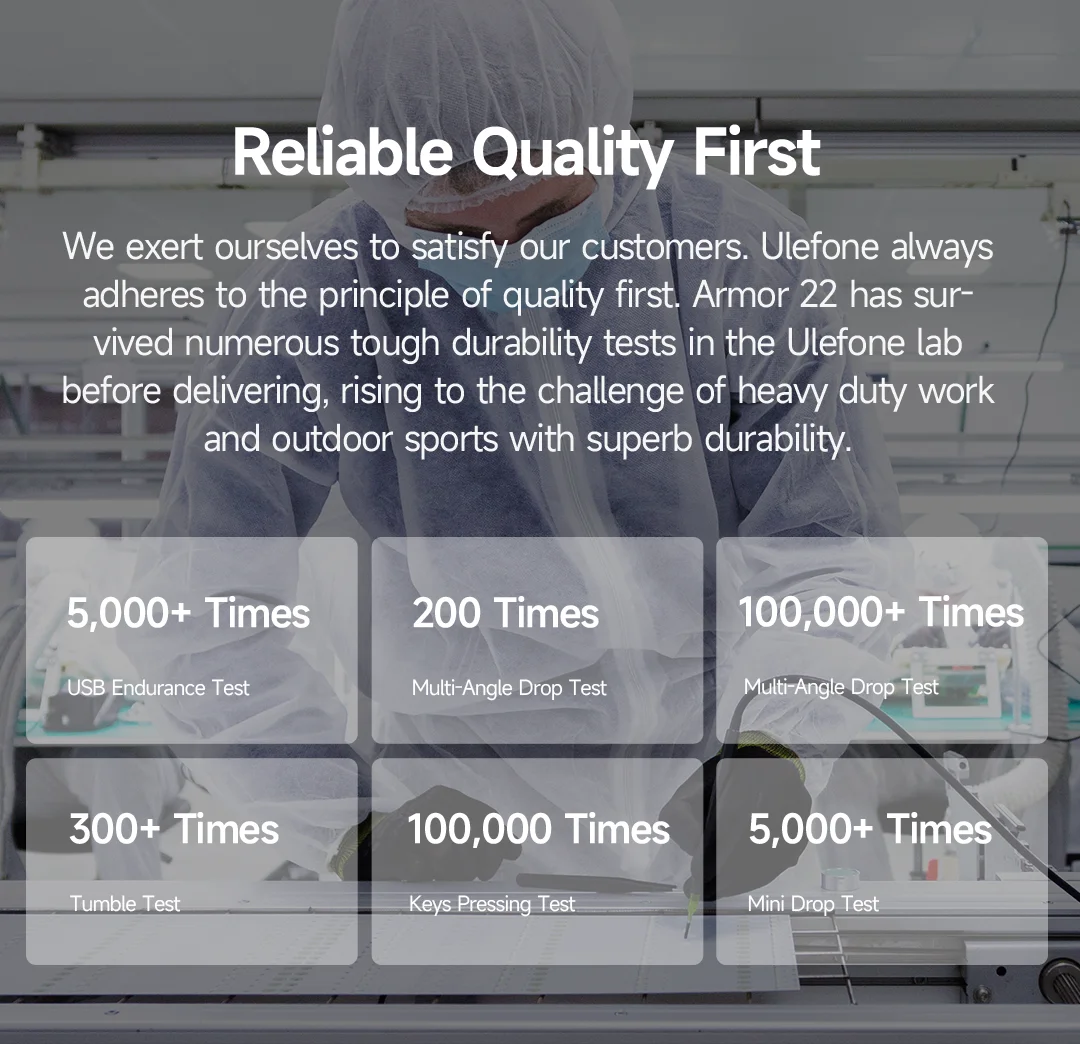 Reliable Quality First

We exert ourselves to satisfy our customers. Ulefone always adheres to the principle of quality first. Armor 22 has survived numerous tough durability tests in the Ulefone lab before delivering, rising to the challenge of heavy duty work and outdoor sports with superb durability.

5,000+ Times
USB Endurance Test

200 Times
Multi-Angle Drop Test

100,000+ Times
Multi-Angle Drop Test

300+ Times
Tumble Test

100,000 Times
Keys Pressing Test

5,000+ Times
Mini Drop Test